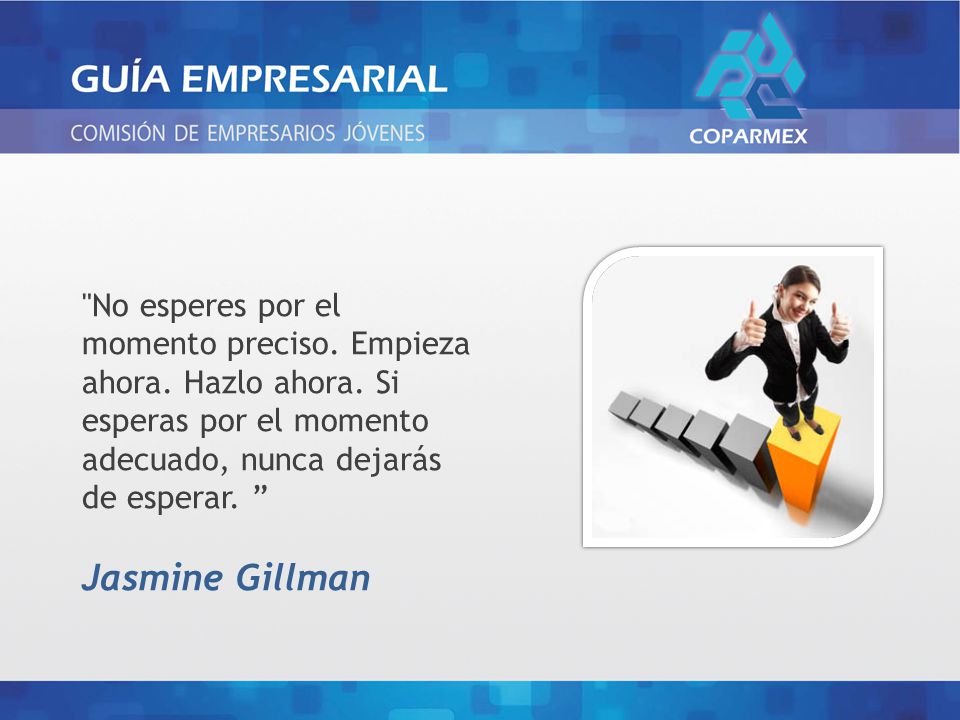 GUÍA EMPRESARIAL

COMISIÓN DE EMPRESARIOS JÓVENES

COPARMEX

"No esperes por el momento preciso. Empieza ahora. Hazlo ahora. Si esperas por el momento adecuado, nunca dejarás de esperar. ”

Jasmine Gillman